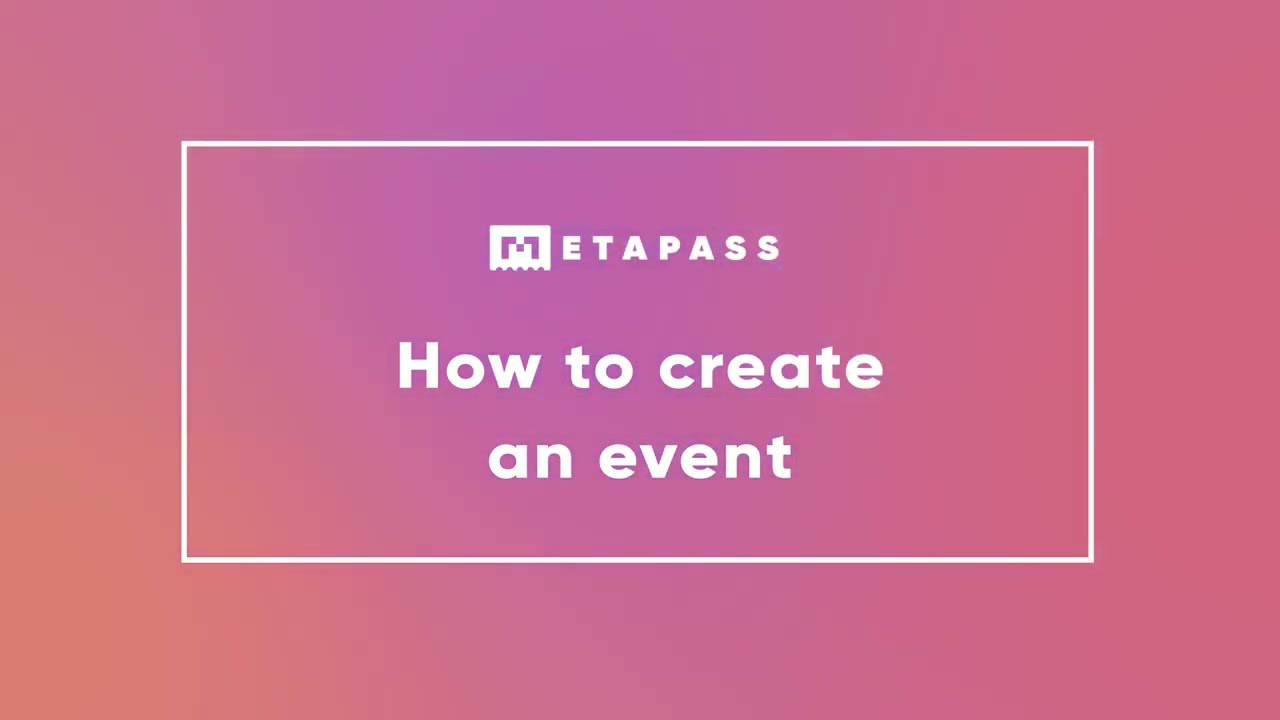 METAPASS

How to create an event